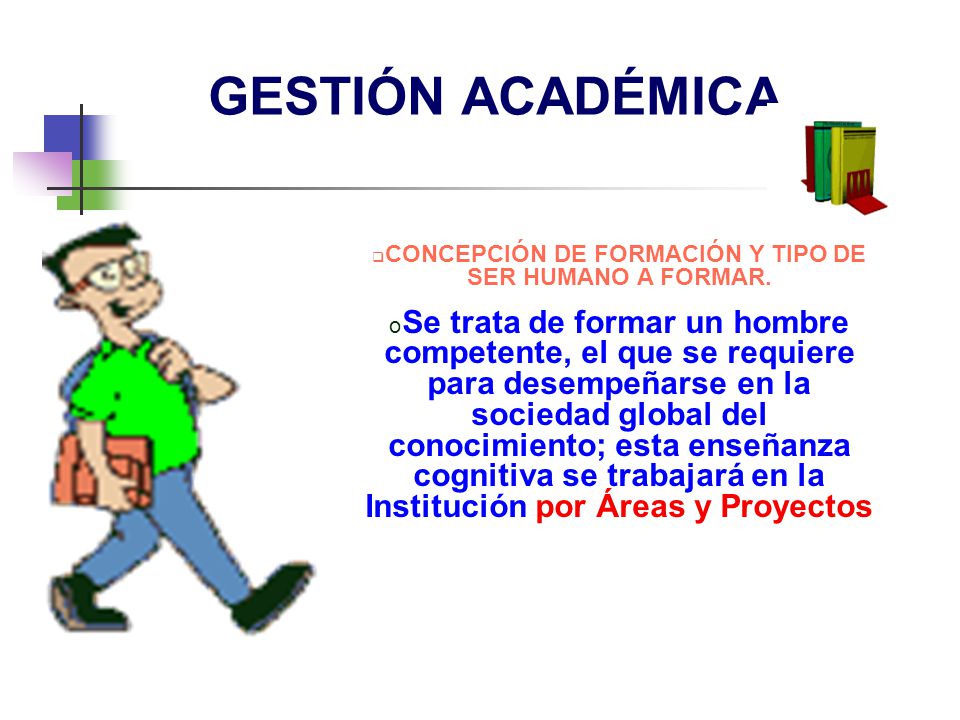 GESTIÓN ACADÉMICA

CONCEPCIÓN DE FORMACIÓN Y TIPO DE SER HUMANO A FORMAR.

Se trata de formar un hombre competente, el que se requiere para desempeñarse en la sociedad global del conocimiento; esta enseñanza cognitiva se trabajará en la Institución por Áreas y Proyectos